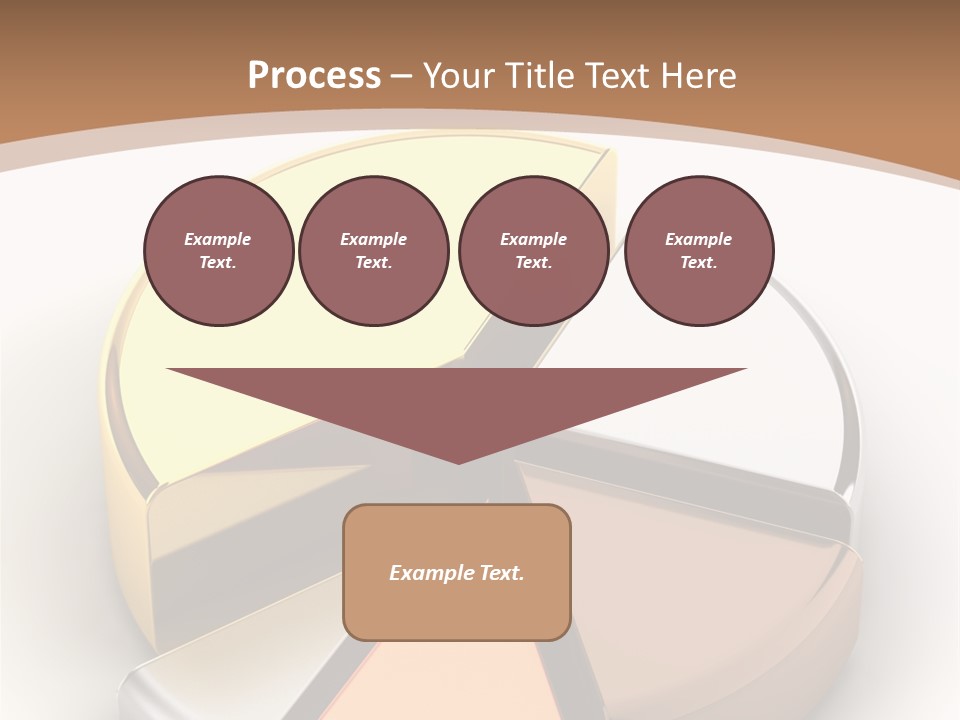 Process – Your Title Text Here

Example Text.

Example Text.

Example Text.

Example Text.

Example Text.